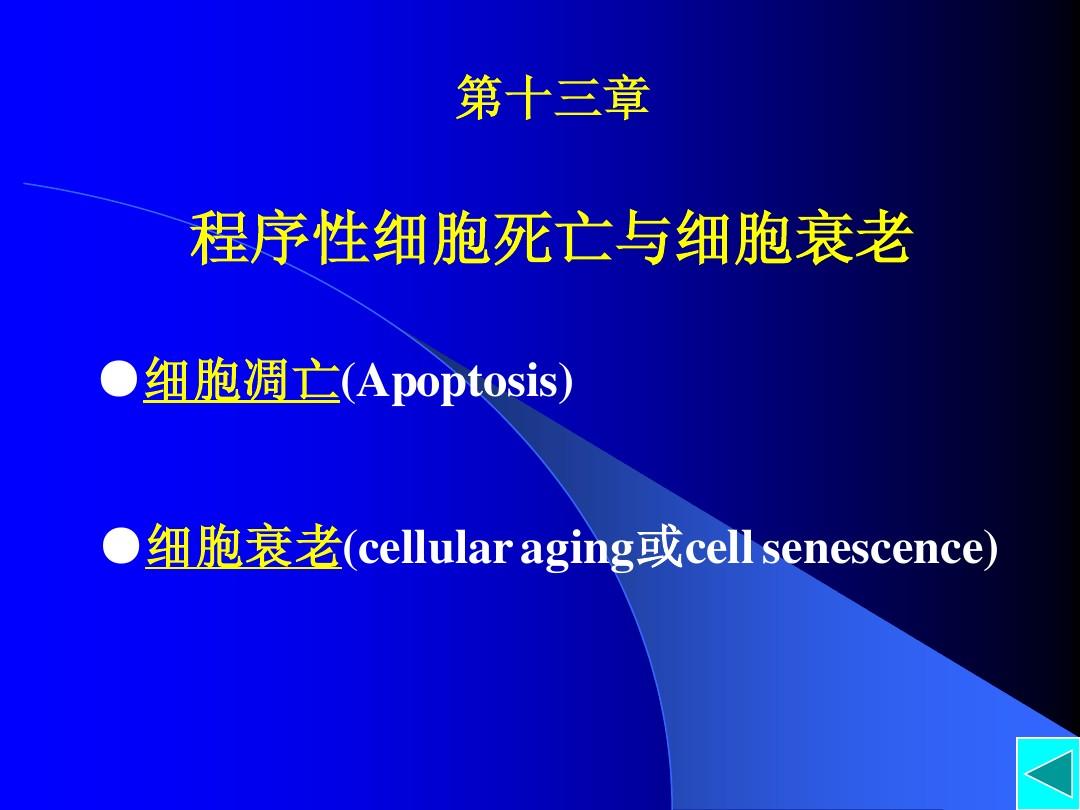 第十三章

程序性细胞死亡与细胞衰老

●细胞凋亡(Apoptosis)

●细胞衰老(cellular aging或cell senescence)